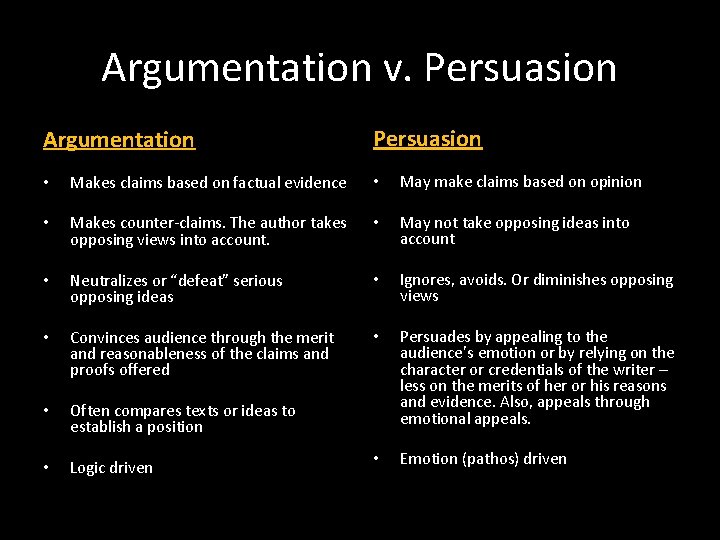 Argumentation v. Persuasion

Argumentation

• Makes claims based on factual evidence

• Makes counter-claims. The author takes opposing views into account.

• Neutralizes or "defeat" serious opposing ideas

• Convinces audience through the merit and reasonableness of the claims and proofs offered

• Often compares texts or ideas to establish a position

• Logic driven

Persuasion

• May make claims based on opinion

• May not take opposing ideas into account

• Ignores, avoids. Or diminishes opposing views

• Persuades by appealing to the audience's emotion or by relying on the character or credentials of the writer – less on the merits of her or his reasons and evidence. Also, appeals through emotional appeals.

• Emotion (pathos) driven